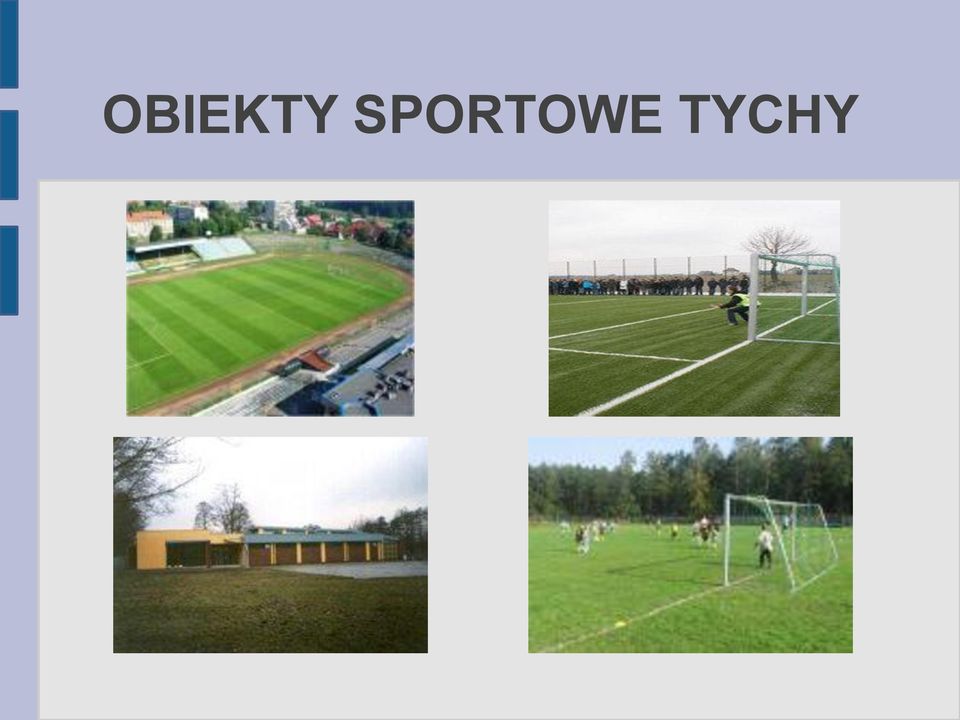 OBIEKTY SPORTOWE TYCHY